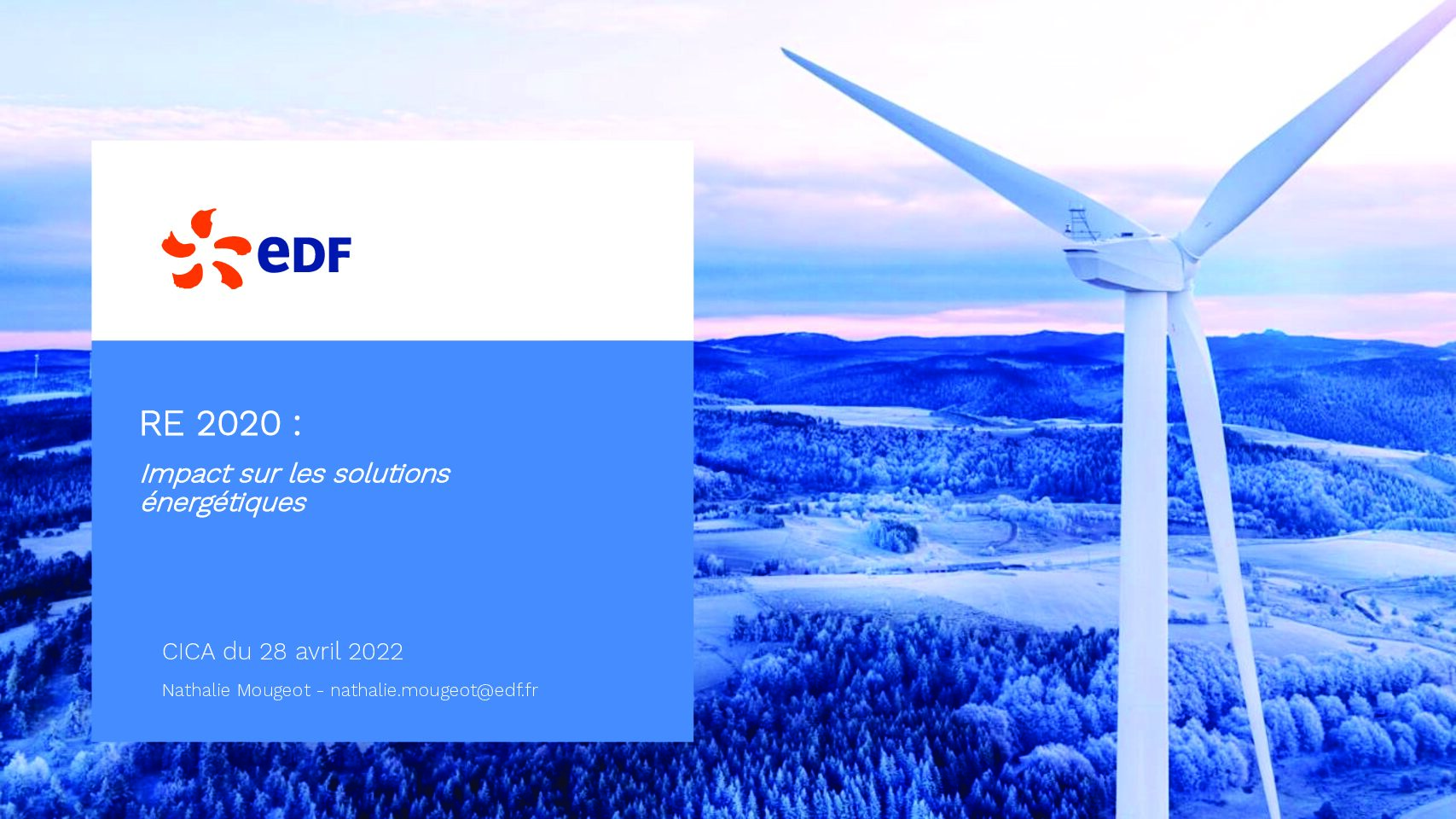 eDF

RE 2020 :

Impact sur les solutions énergétiques

CICA du 28 avril 2022

Nathalie Mougeot - nathalie.mougeot@edf.fr